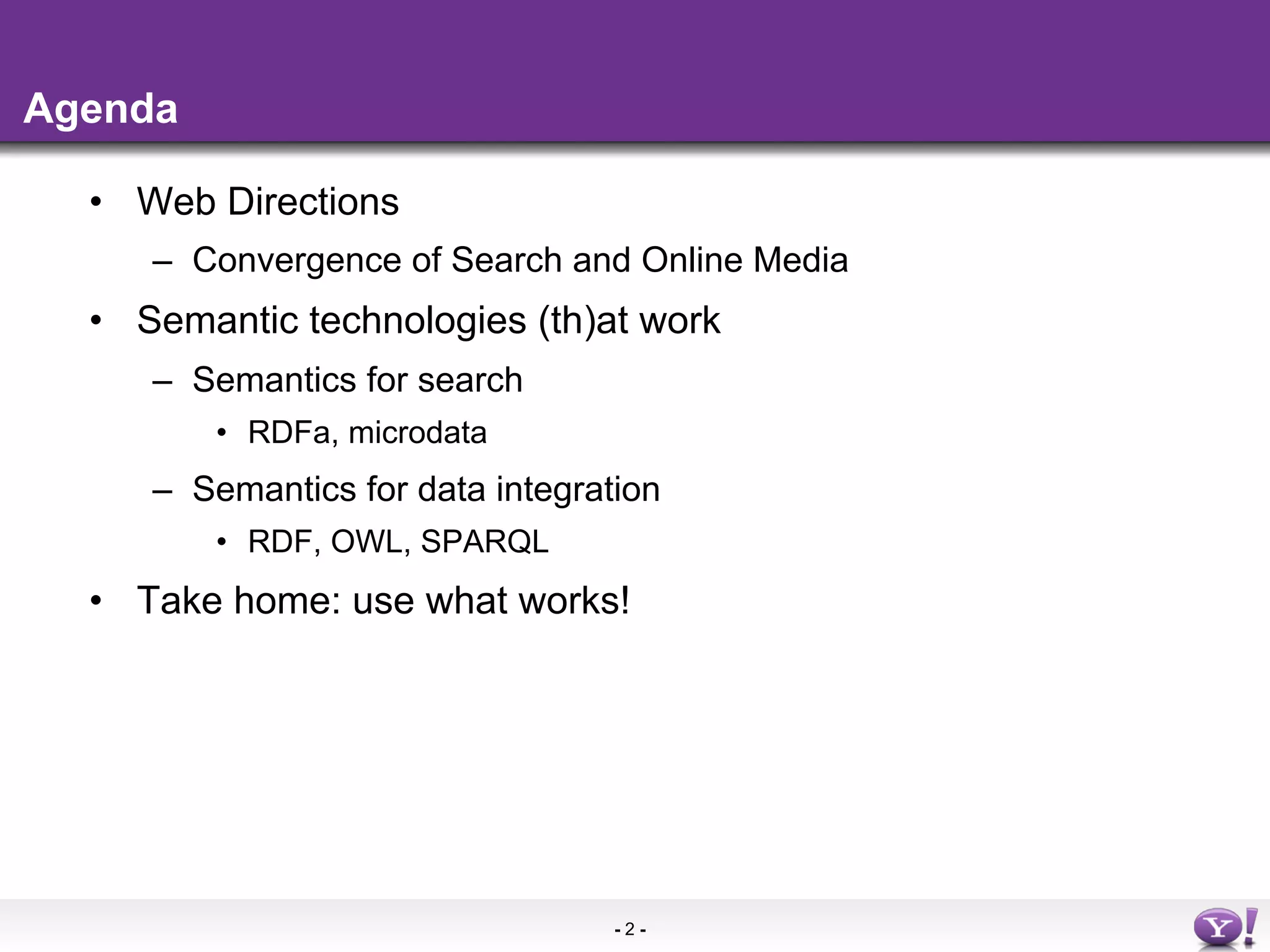 Agenda

• Web Directions
– Convergence of Search and Online Media
• Semantic technologies (th)at work
– Semantics for search
• RDFa, microdata
– Semantics for data integration
• RDF, OWL, SPARQL
• Take home: use what works!

- 2 -

Y!